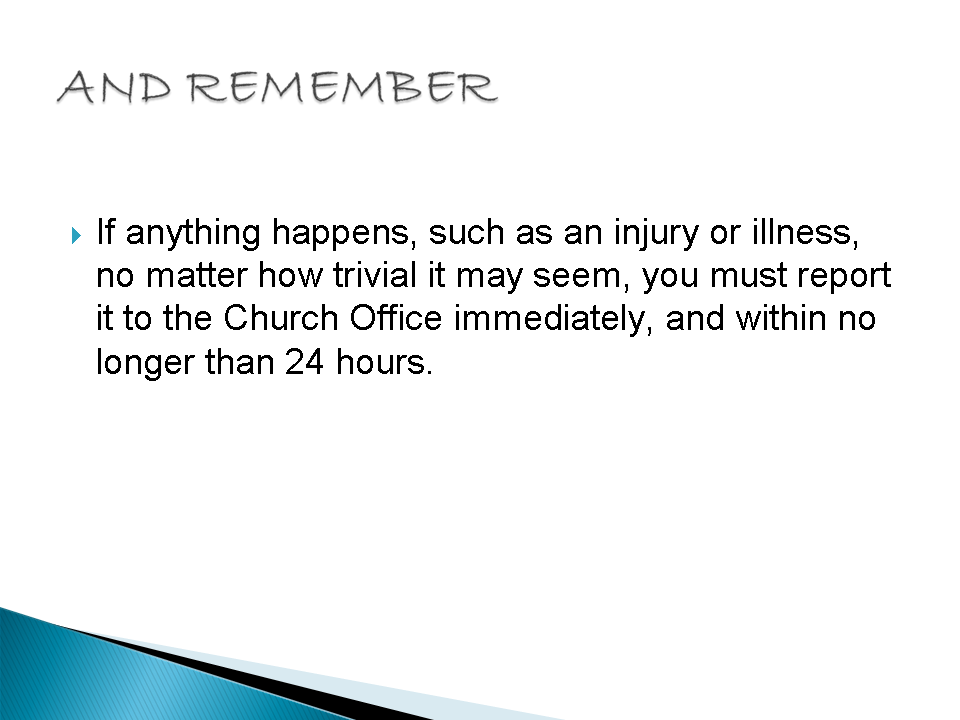 AND REMEMBER

If anything happens, such as an injury or illness, no matter how trivial it may seem, you must report it to the Church Office immediately, and within no longer than 24 hours.